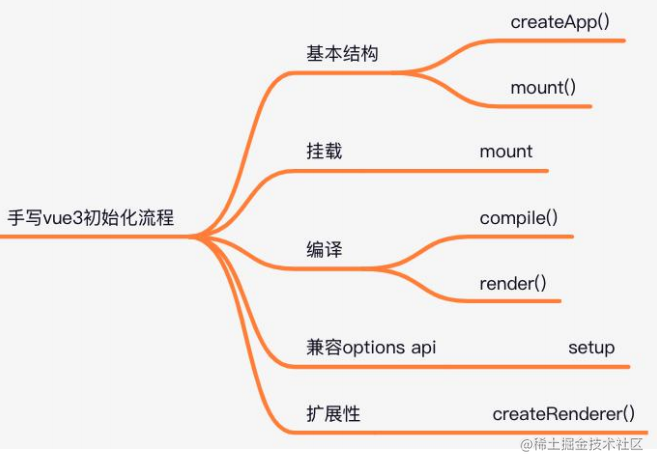 手写vue3初始化流程

基本结构

createApp()

mount()

挂载

mount

编译

compile()

render()

兼容options api

setup

扩展性

createRenderer()

@稀土掘金技术社区